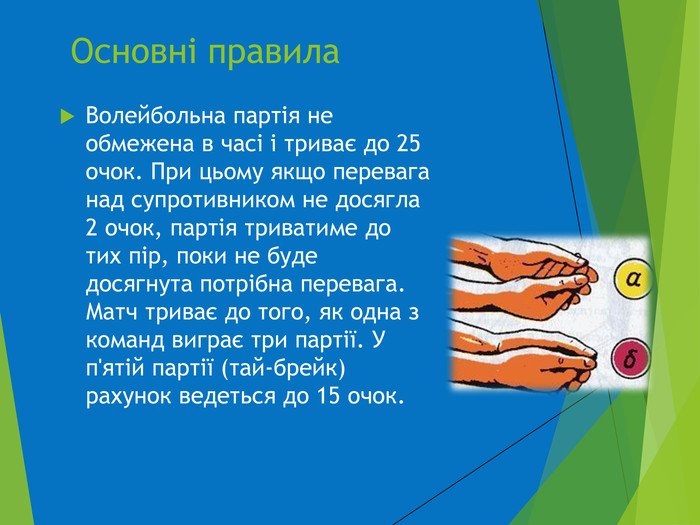 Основні правила

Волейбольна партія не обмежена в часі і триває до 25 очок. При цьому якщо перевага над супротивником не досягла 2 очок, партія триватиме до тих пір, поки не буде досягнута потрібна перевага. Матч триває до того, як одна з команд виграє три партії. У п'ятій партії (тай-брейк) рахунок ведеться до 15 очок.

а

б